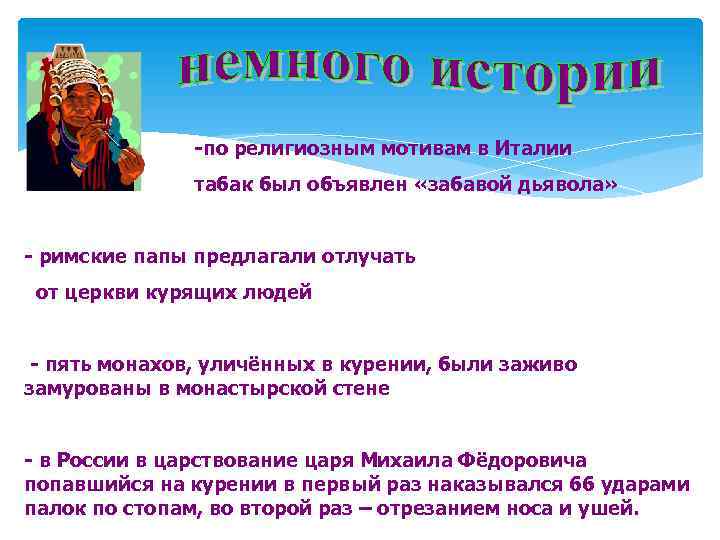 немного истории

-по религиозным мотивам в Италии табак был объявлен «забавой дьявола»

- римские папы предлагали отлучать от церкви курящих людей

- пять монахов, уличённых в курении, были заживо замурованы в монастырской стене

- в России в царствование царя Михаила Фёдоровича попавшийся на курении в первый раз наказывался 66 ударами палок по стопам, во второй раз – отрезанием носа и ушей.